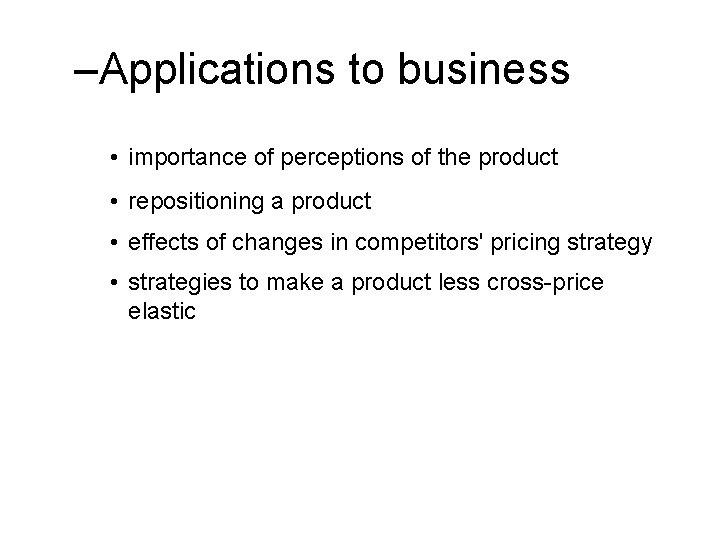 –Applications to business

• importance of perceptions of the product
• repositioning a product
• effects of changes in competitors' pricing strategy
• strategies to make a product less cross-price elastic